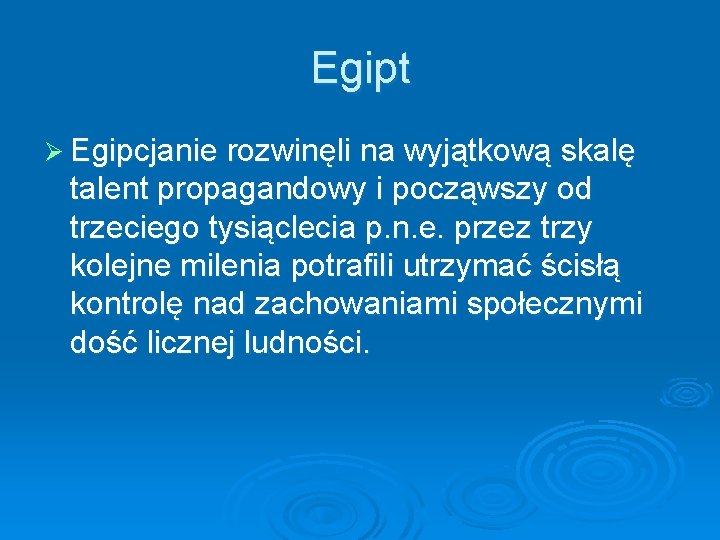 Egipt

➢ Egipcjanie rozwinęli na wyjątkową skalę talent propagandowy i począwszy od trzeciego tysiąclecia p.n.e. przez trzy kolejne milenia potrafili utrzymać ścisłą kontrolę nad zachowaniami społecznymi dość licznej ludności.